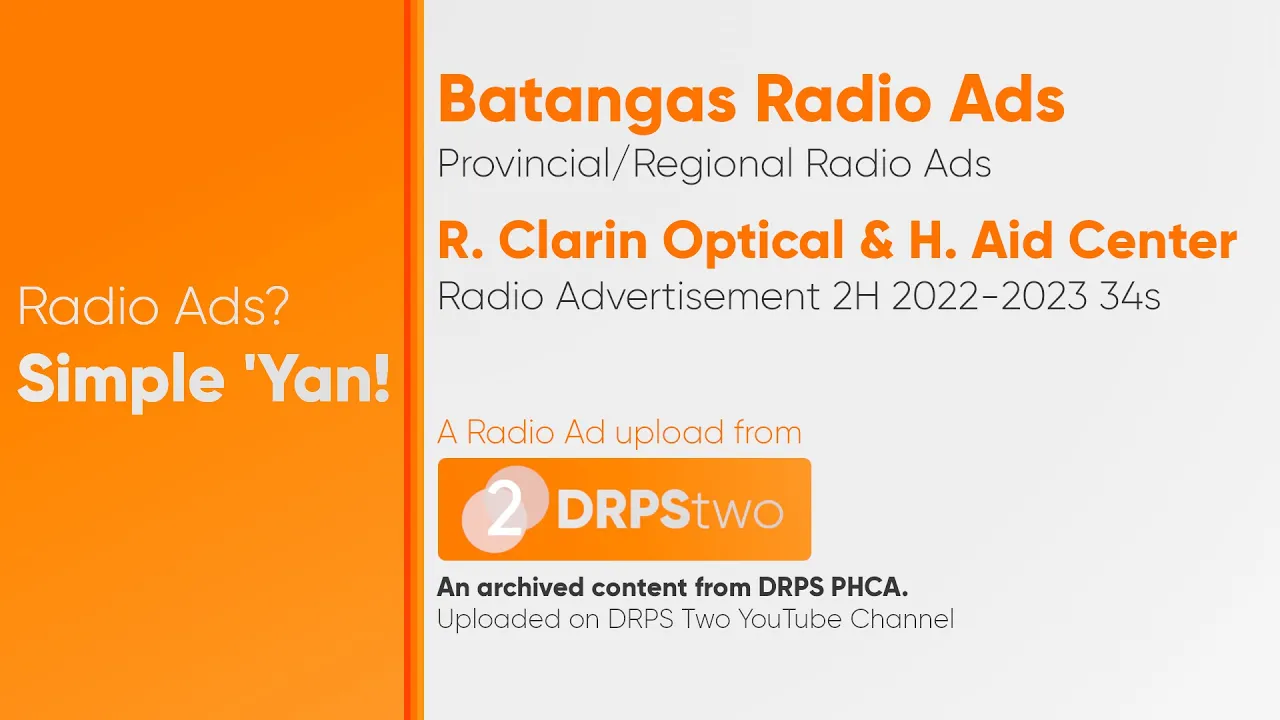 Radio Ads?
Simple 'Yan!

Batangas Radio Ads
Provincial/Regional Radio Ads

R. Clarin Optical & H. Aid Center
Radio Advertisement 2H 2022-2023 34s

A Radio Ad upload from
2 DRPStwo

An archived content from DRPS PHCA.
Uploaded on DRPS Two YouTube Channel